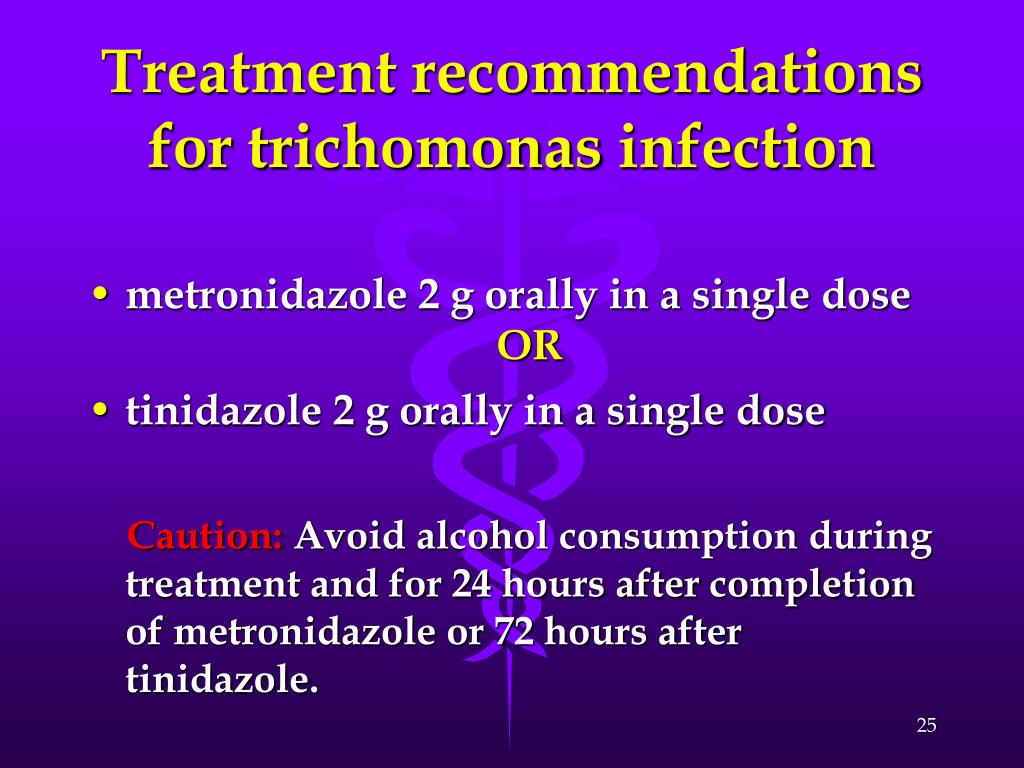 Treatment recommendations for trichomonas infection

• metronidazole 2 g orally in a single dose
OR
• tinidazole 2 g orally in a single dose

Caution: Avoid alcohol consumption during treatment and for 24 hours after completion of metronidazole or 72 hours after tinidazole.

25